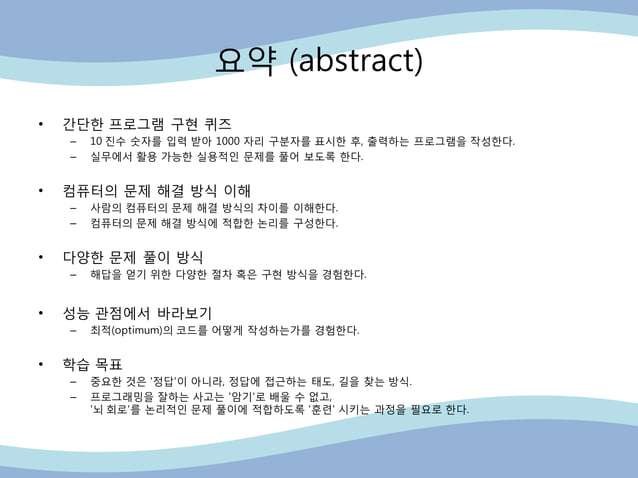 요약 (abstract)

• 간단한 프로그램 구현 퀴즈
– 10 진수 숫자를 입력 받아 1000 자리 구분자를 표시한 후, 출력하는 프로그램을 작성한다.
– 실무에서 활용 가능한 실용적인 문제를 풀어 보도록 한다.

• 컴퓨터의 문제 해결 방식 이해
– 사람의 컴퓨터의 문제 해결 방식의 차이를 이해한다.
– 컴퓨터의 문제 해결 방식에 적합한 논리를 구성한다.

• 다양한 문제 풀이 방식
– 해답을 얻기 위한 다양한 절차 혹은 구현 방식을 경험한다.

• 성능 관점에서 바라보기
– 최적(optimum)의 코드를 어떻게 작성하는가를 경험한다.

• 학습 목표
– 중요한 것은 '정답'이 아니라, 정답에 접근하는 태도, 길을 찾는 방식.
– 프로그래밍을 잘하는 사고는 '암기'로 배울 수 없고, '뇌 회로'를 논리적인 문제 풀이에 적합하도록 '훈련' 시키는 과정을 필요로 한다.